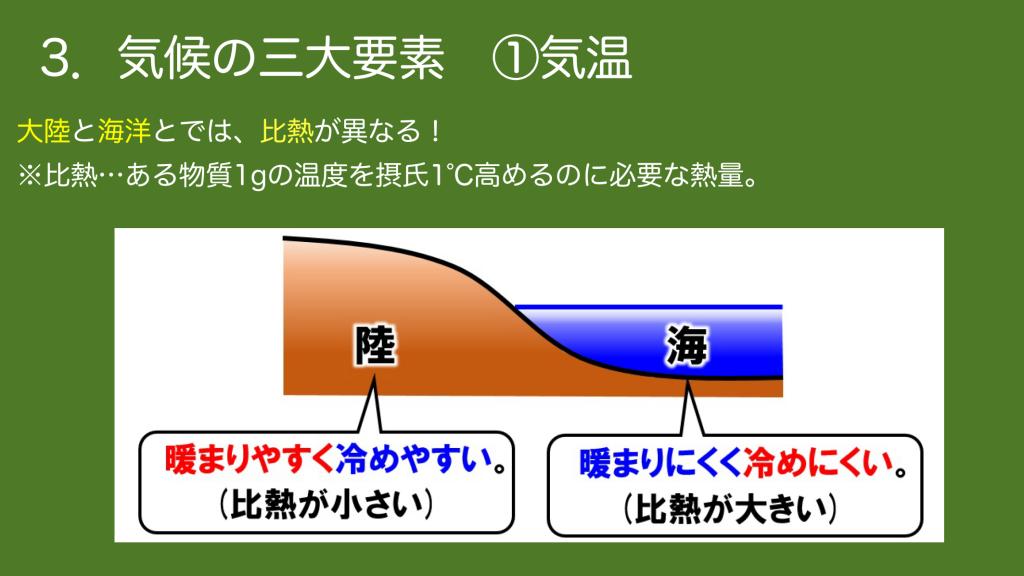 3. 気候の三大要素　①気温

大陸と海洋とでは、比熱が異なる！
※比熱…ある物質1gの温度を摂氏1℃高めるのに必要な熱量。

陸

海

暖まりやすく冷めやすい。
（比熱が小さい）

暖まりにくく冷めにくい。
（比熱が大きい）